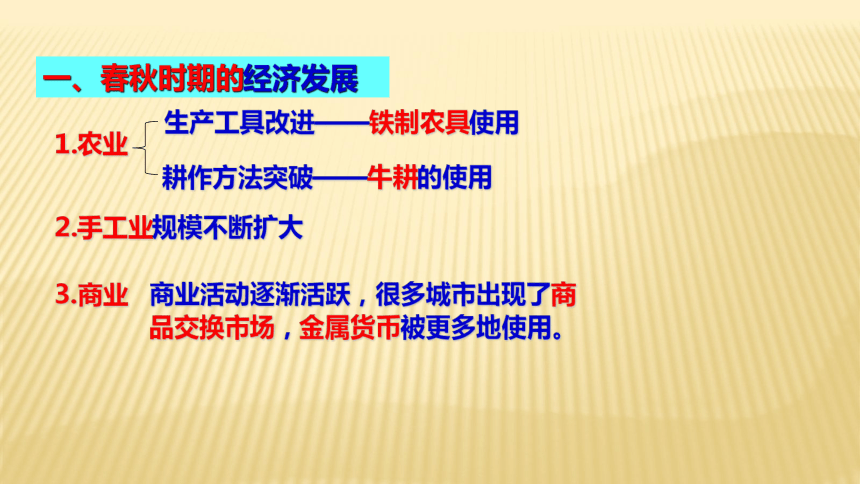 一、春秋时期的经济发展

1.农业 生产工具改进——铁制农具使用
耕作方法突破——牛耕的使用

2.手工业规模不断扩大

3.商业 商业活动逐渐活跃，很多城市出现了商品交换市场，金属货币被更多地使用。